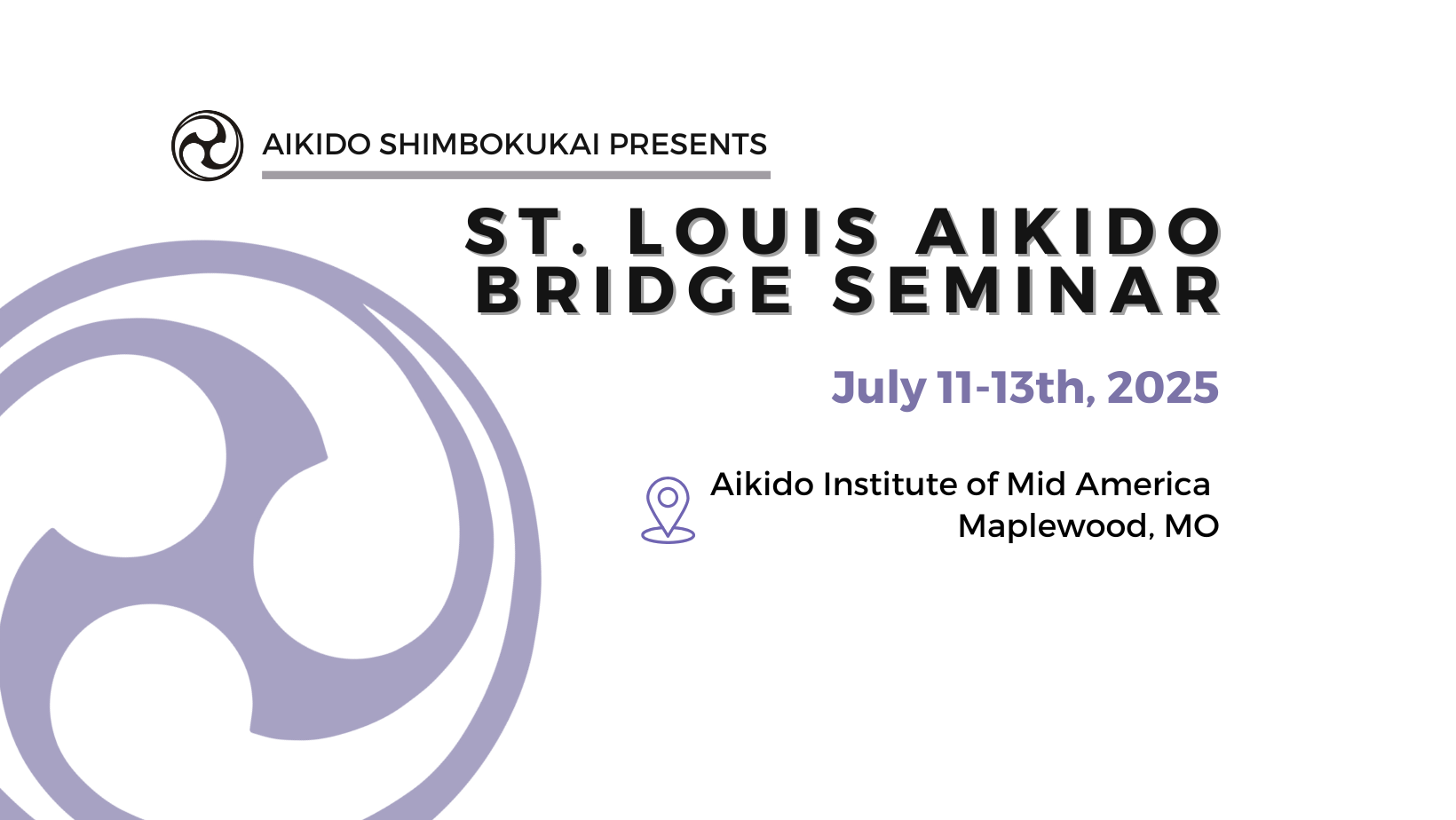 AIKIDO SHIMBOKUKAI PRESENTS

ST. LOUIS AIKIDO BRIDGE SEMINAR

July 11-13th, 2025

Aikido Institute of Mid America
Maplewood, MO